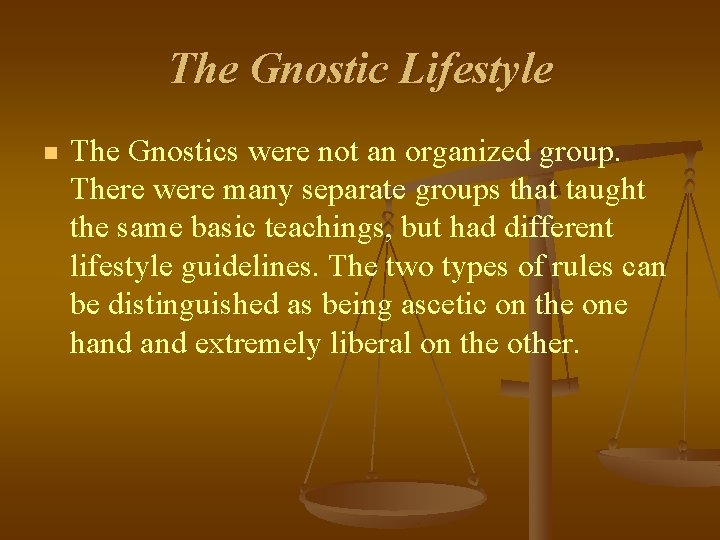 The Gnostic Lifestyle

The Gnostics were not an organized group. There were many separate groups that taught the same basic teachings, but had different lifestyle guidelines. The two types of rules can be distinguished as being ascetic on the one hand and extremely liberal on the other.